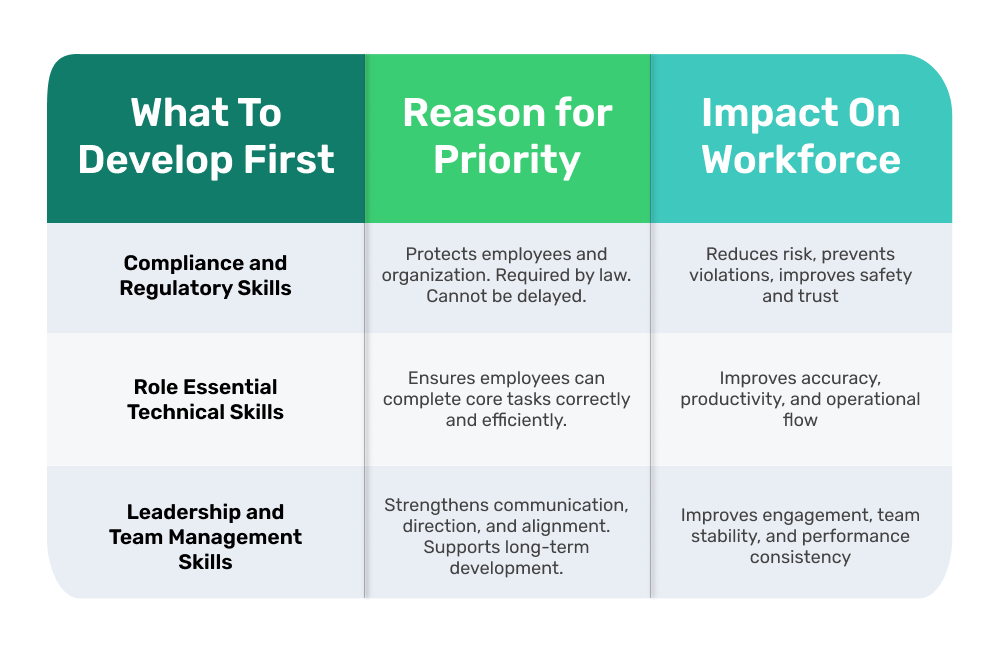 | What To Develop First | Reason for Priority | Impact On Workforce |
|---|---|---|
| Compliance and Regulatory Skills | Protects employees and organization. Required by law. Cannot be delayed. | Reduces risk, prevents violations, improves safety and trust |
| Role Essential Technical Skills | Ensures employees can complete core tasks correctly and efficiently. | Improves accuracy, productivity, and operational flow |
| Leadership and Team Management Skills | Strengthens communication, direction, and alignment. Supports long-term development. | Improves engagement, team stability, and performance consistency |